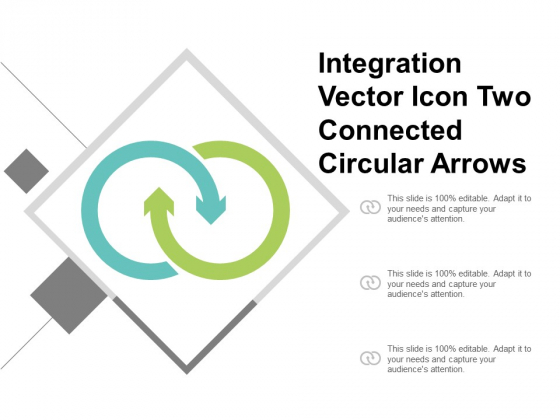 Integration Vector Icon Two Connected Circular Arrows

This slide is 100% editable. Adapt it to your needs and capture your audience's attention.

This slide is 100% editable. Adapt it to your needs and capture your audience's attention.

This slide is 100% editable. Adapt it to your needs and capture your audience's attention.